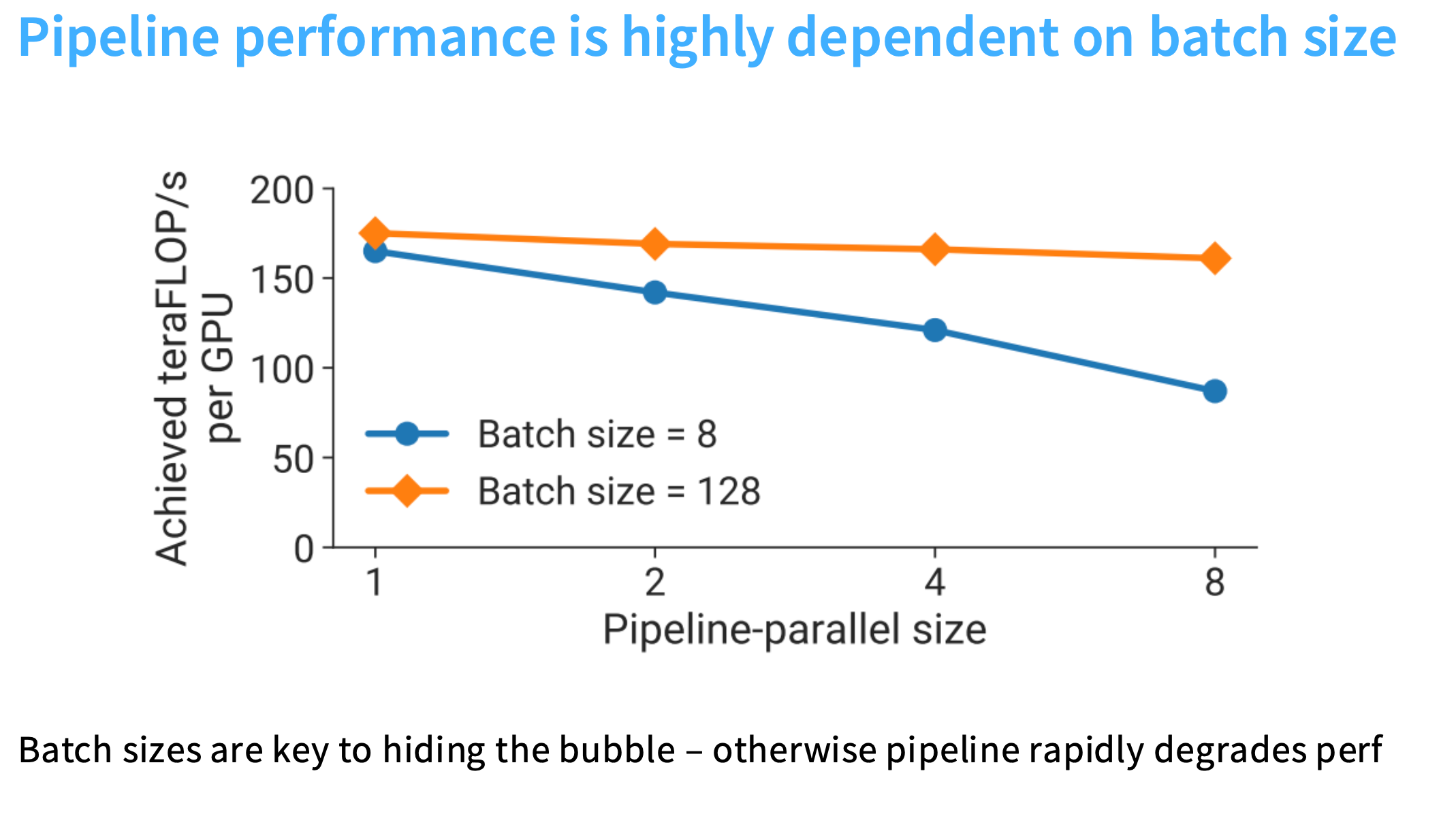 Pipeline performance is highly dependent on batch size

Achieved teraFLOP/s per GPU

200
150
100
50
0

Batch size = 8
Batch size = 128

1
2
4
8

Pipeline-parallel size

Batch sizes are key to hiding the bubble – otherwise pipeline rapidly degrades perf